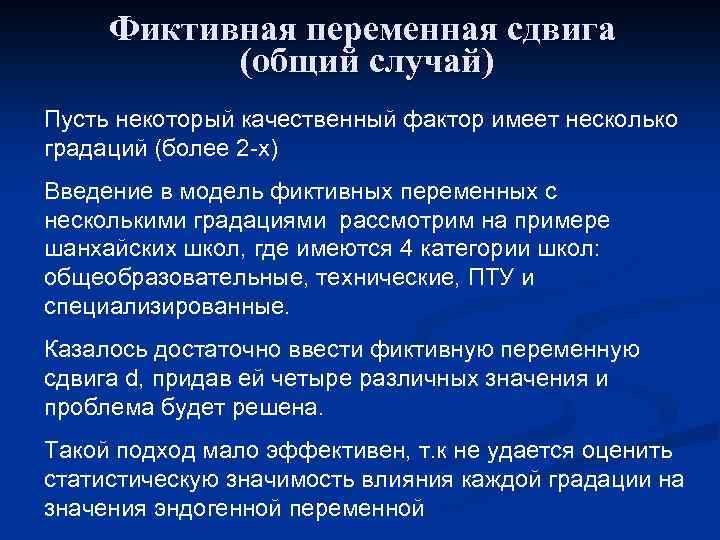 Фиктивная переменная сдвига (общий случай)

Пусть некоторый качественный фактор имеет несколько градаций (более 2-х)

Введение в модель фиктивных переменных с несколькими градациями рассмотрим на примере шанхайских школ, где имеются 4 категории школ: общеобразовательные, технические, ПТУ и специализированные.

Казалось достаточно ввести фиктивную переменную сдвига d, придав ей четыре различных значения и проблема будет решена.

Такой подход мало эффективен, т.к не удается оценить статистическую значимость влияния каждой градации на значения эндогенной переменной